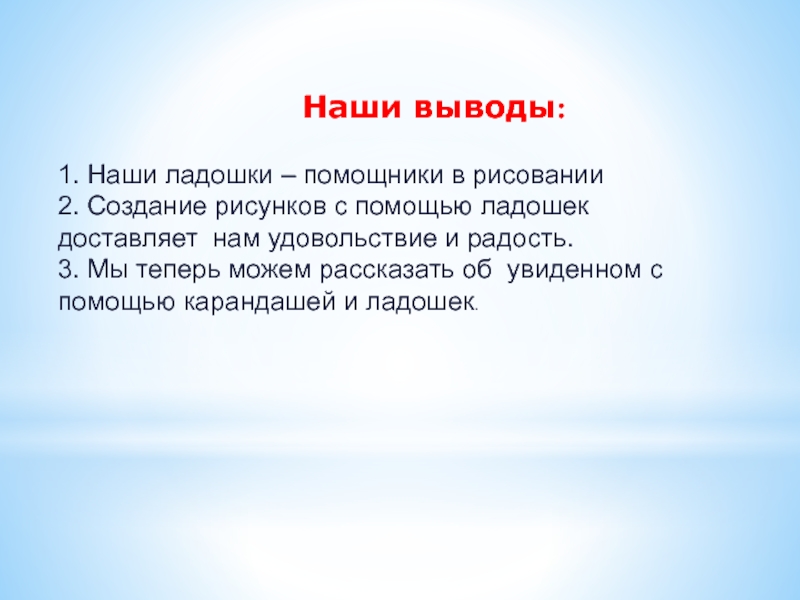 Наши выводы:

1. Наши ладошки – помощники в рисовании
2. Создание рисунков с помощью ладошек доставляет нам удовольствие и радость.
3. Мы теперь можем рассказать об увиденном с помощью карандашей и ладошек.